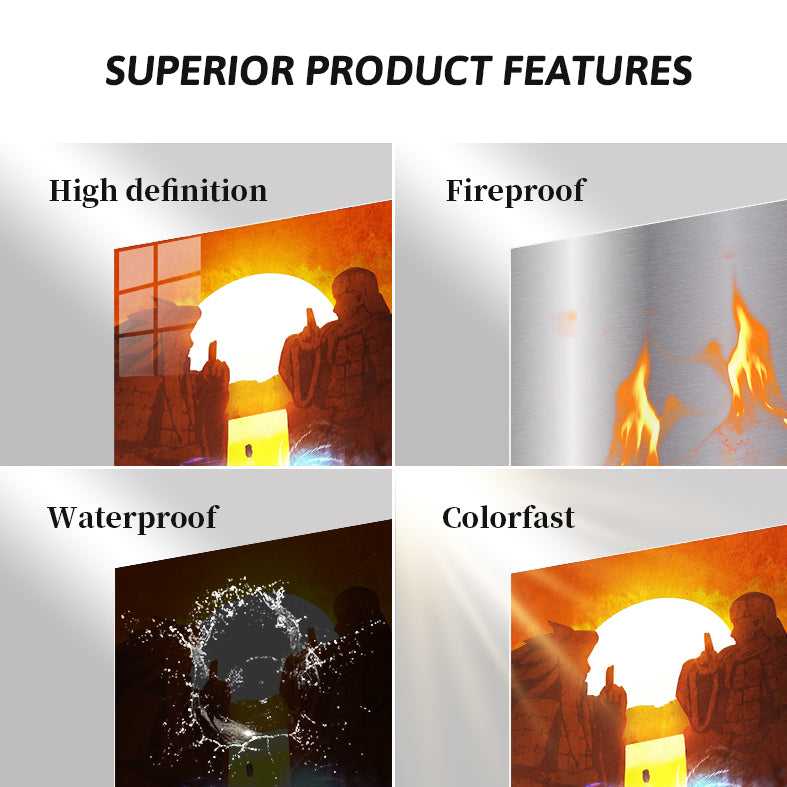 SUPERIOR PRODUCT FEATURES

High definition

Fireproof

Waterproof

Colorfast